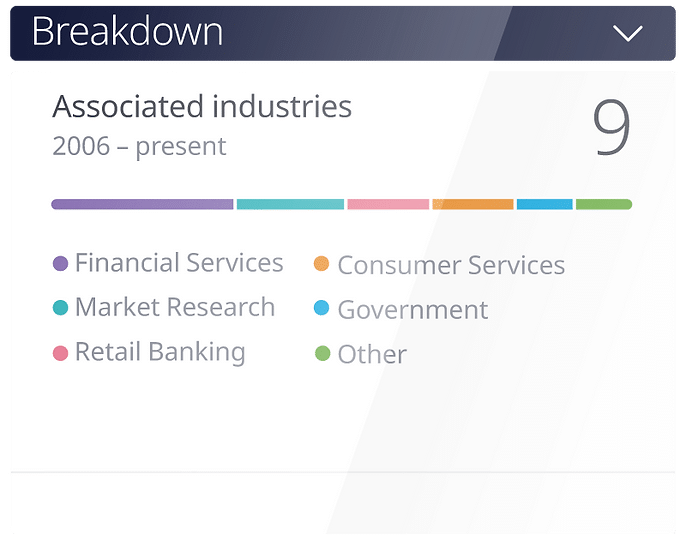 Breakdown

Associated industries
2006 – present

9

Financial Services
Market Research
Retail Banking

Consumer Services
Government
Other